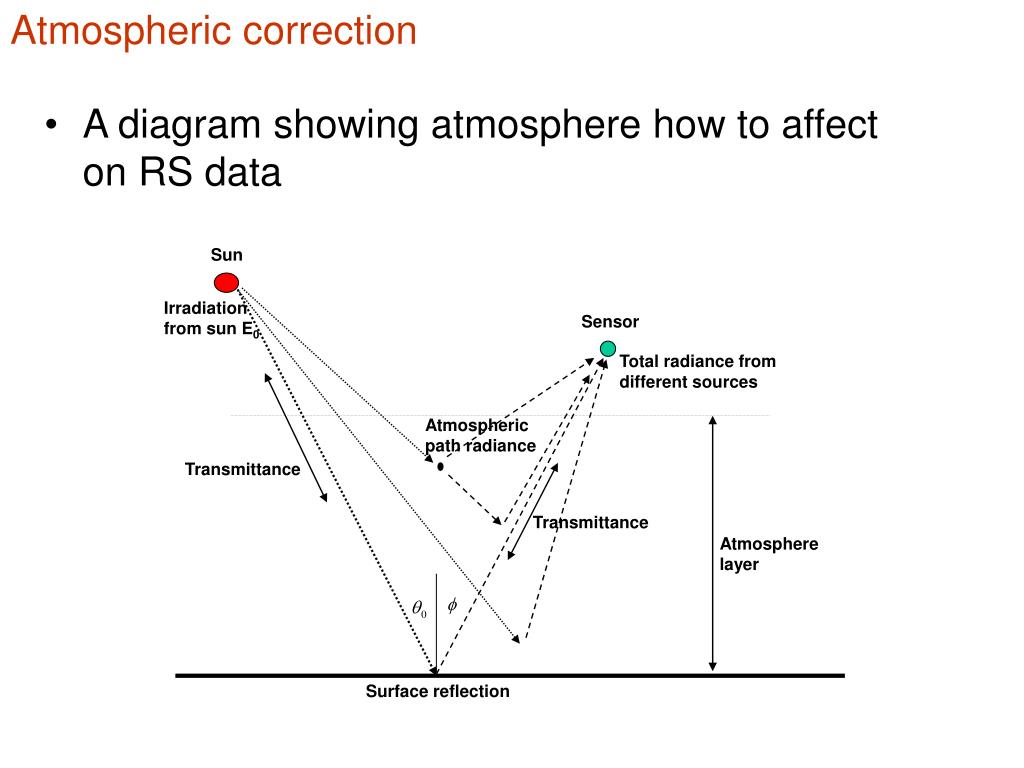 Atmospheric correction

• A diagram showing atmosphere how to affect on RS data

Sun

Irradiation from sun $E_0$

Sensor

Total radiance from different sources

Atmospheric path radiance

Transmittance

Transmittance

Atmosphere layer

$\theta_0$ $\phi$

Surface reflection